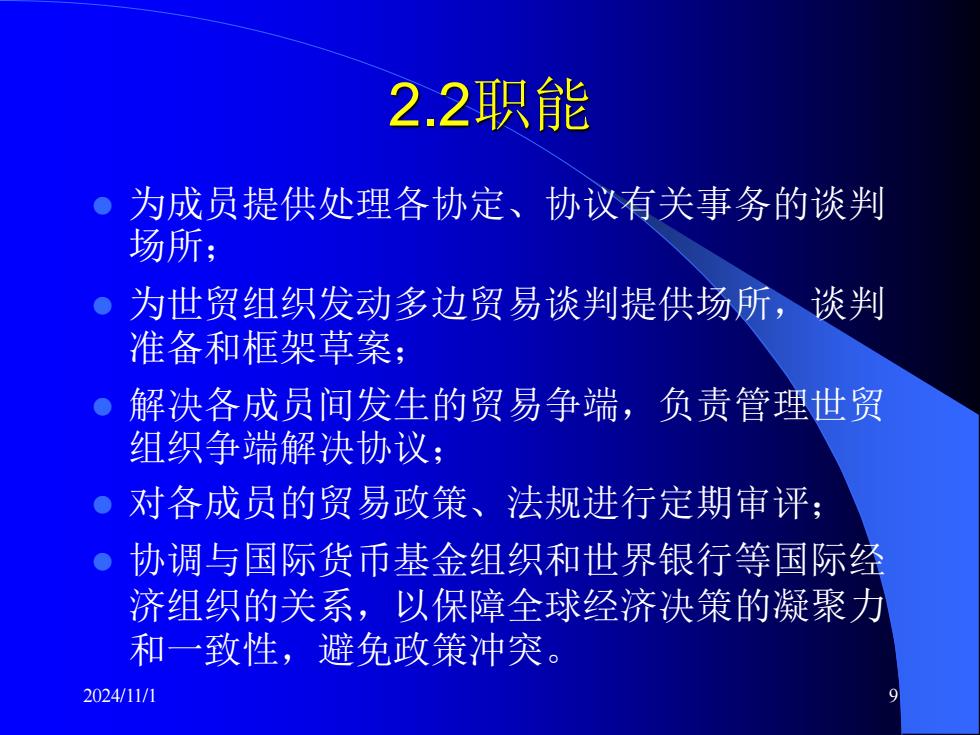 2.2职能

- 为成员提供处理各协定、协议有关事务的谈判场所；
- 为世贸组织发动多边贸易谈判提供场所，谈判准备和框架草案；
- 解决各成员间发生的贸易争端，负责管理世贸组织争端解决协议；
- 对各成员的贸易政策、法规进行定期审评；
- 协调与国际货币基金组织和世界银行等国际经济组织的关系，以保障全球经济决策的凝聚力和一致性，避免政策冲突。

2024/11/1

9